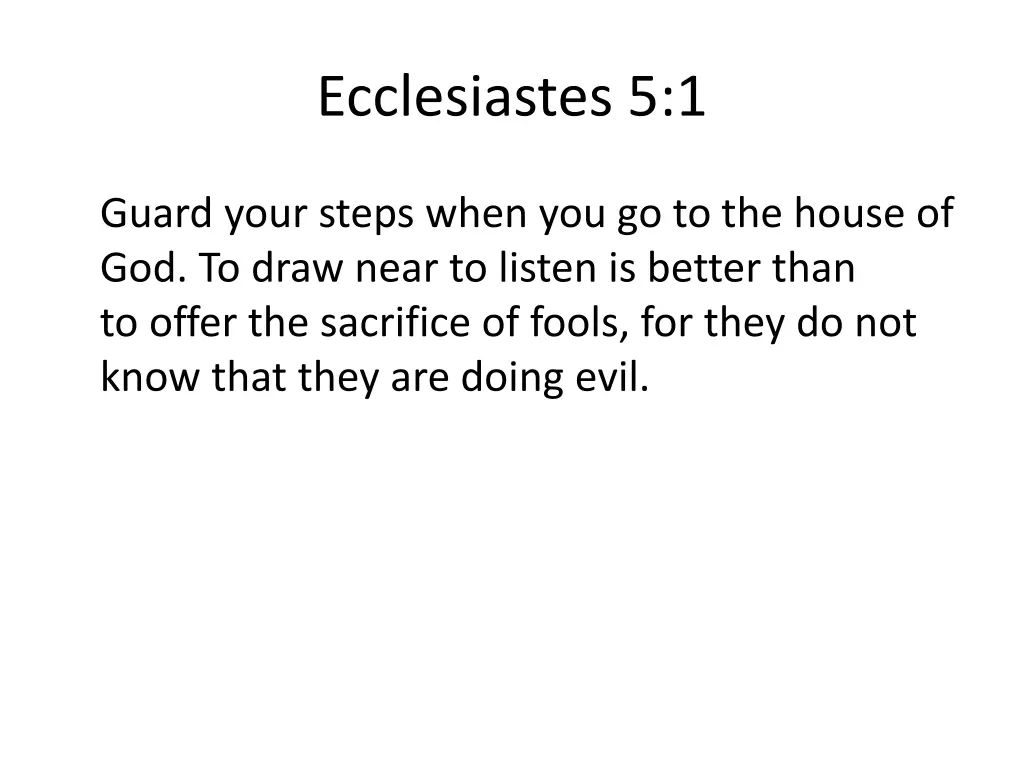 Ecclesiastes 5:1

Guard your steps when you go to the house of God. To draw near to listen is better than to offer the sacrifice of fools, for they do not know that they are doing evil.